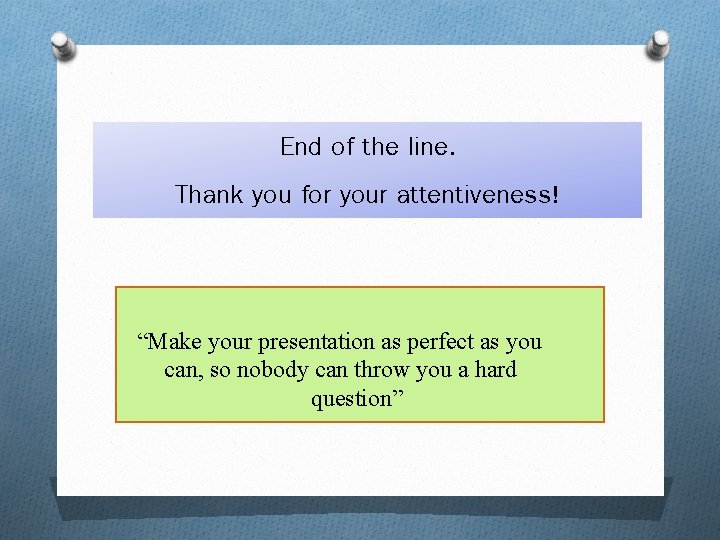 End of the line.

Thank you for your attentiveness!

“Make your presentation as perfect as you can, so nobody can throw you a hard question”